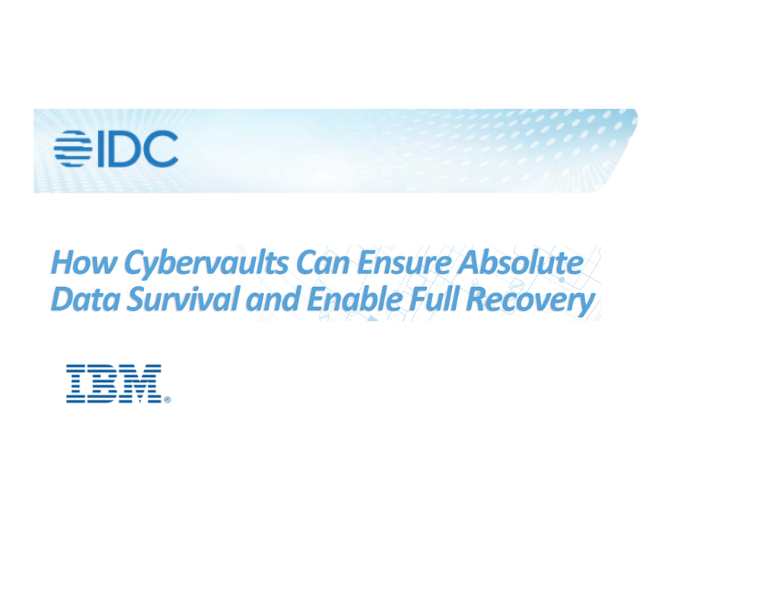 IDC

How Cybervaults Can Ensure Absolute Data Survival and Enable Full Recovery

IBM®